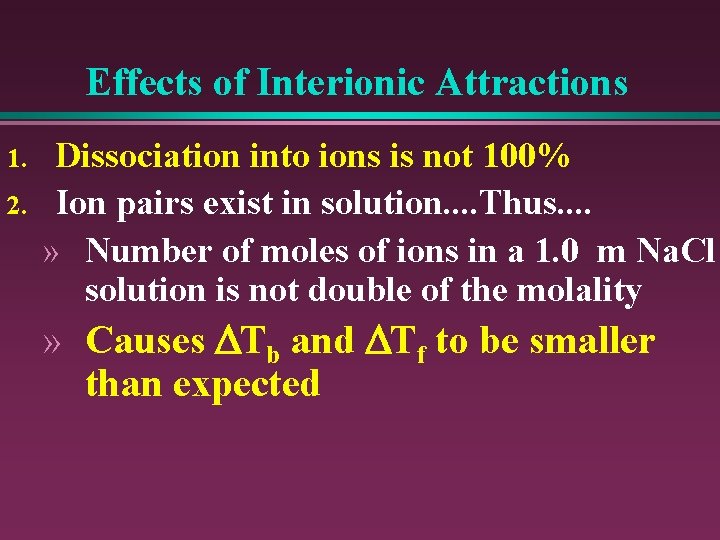 Effects of Interionic Attractions

1. Dissociation into ions is not 100%
2. Ion pairs exist in solution....Thus....

» Number of moles of ions in a 1.0 m NaCl solution is not double of the molality

» Causes $\Delta T_b$ and $\Delta T_f$ to be smaller than expected